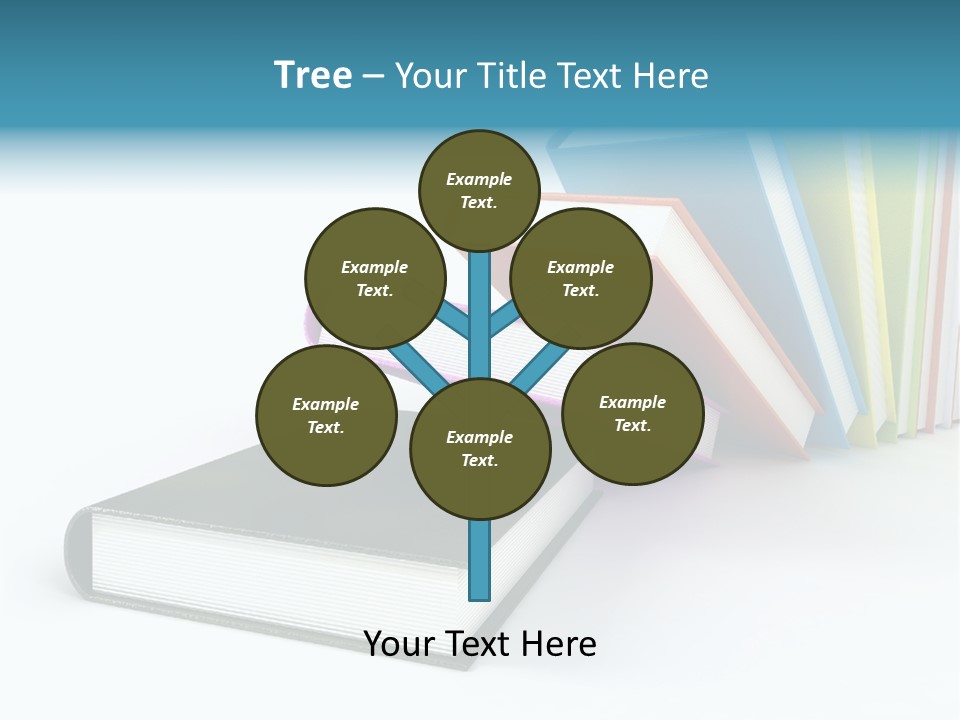 Tree – Your Title Text Here

Example Text.

Example Text.

Example Text.

Example Text.

Example Text.

Example Text.

Your Text Here